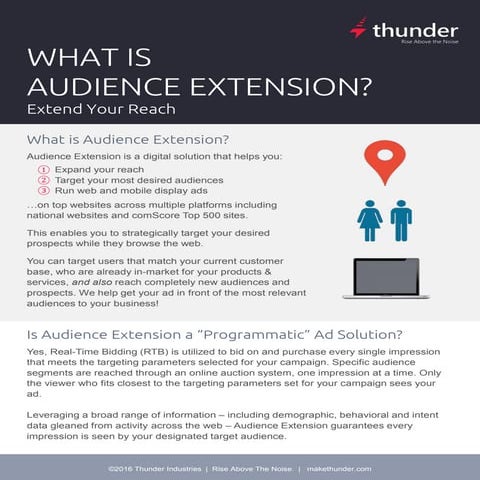 thunder
Rise Above the Noise

WHAT IS AUDIENCE EXTENSION?
Extend Your Reach

What is Audience Extension?

Audience Extension is a digital solution that helps you:
1 Expand your reach
2 Target your most desired audiences
3 Run web and mobile display ads

...on top websites across multiple platforms including national websites and comScore Top 500 sites.

This enables you to strategically target your desired prospects while they browse the web.

You can target users that match your current customer base, who are already in-market for your products & services, and also reach completely new audiences and prospects. We help get your ad in front of the most relevant audiences to your business!

Is Audience Extension a "Programmatic" Ad Solution?

Yes, Real-Time Bidding (RTB) is utilized to bid on and purchase every single impression that meets the targeting parameters selected for your campaign. Specific audience segments are reached through an online auction system, one impression at a time. Only the viewer who fits closest to the targeting parameters set for your campaign sees your ad.

Leveraging a broad range of information – including demographic, behavioral and intent data gleaned from activity across the web – Audience Extension guarantees every impression is seen by your designated target audience.

©2016 Thunder Industries | Rise Above The Noise. | makethunder.com